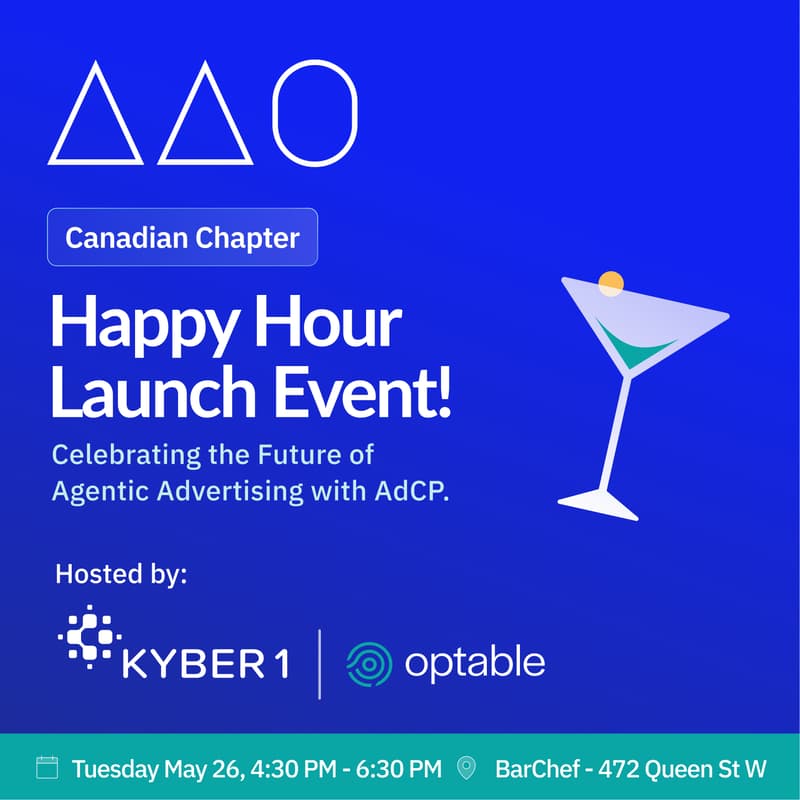 Canadian Chapter

Happy Hour Launch Event!

Celebrating the Future of Agentic Advertising with AdCP.

Hosted by:

KYBER 1

optable

Tuesday May 26, 4:30 PM - 6:30 PM

BarChef - 472 Queen St W